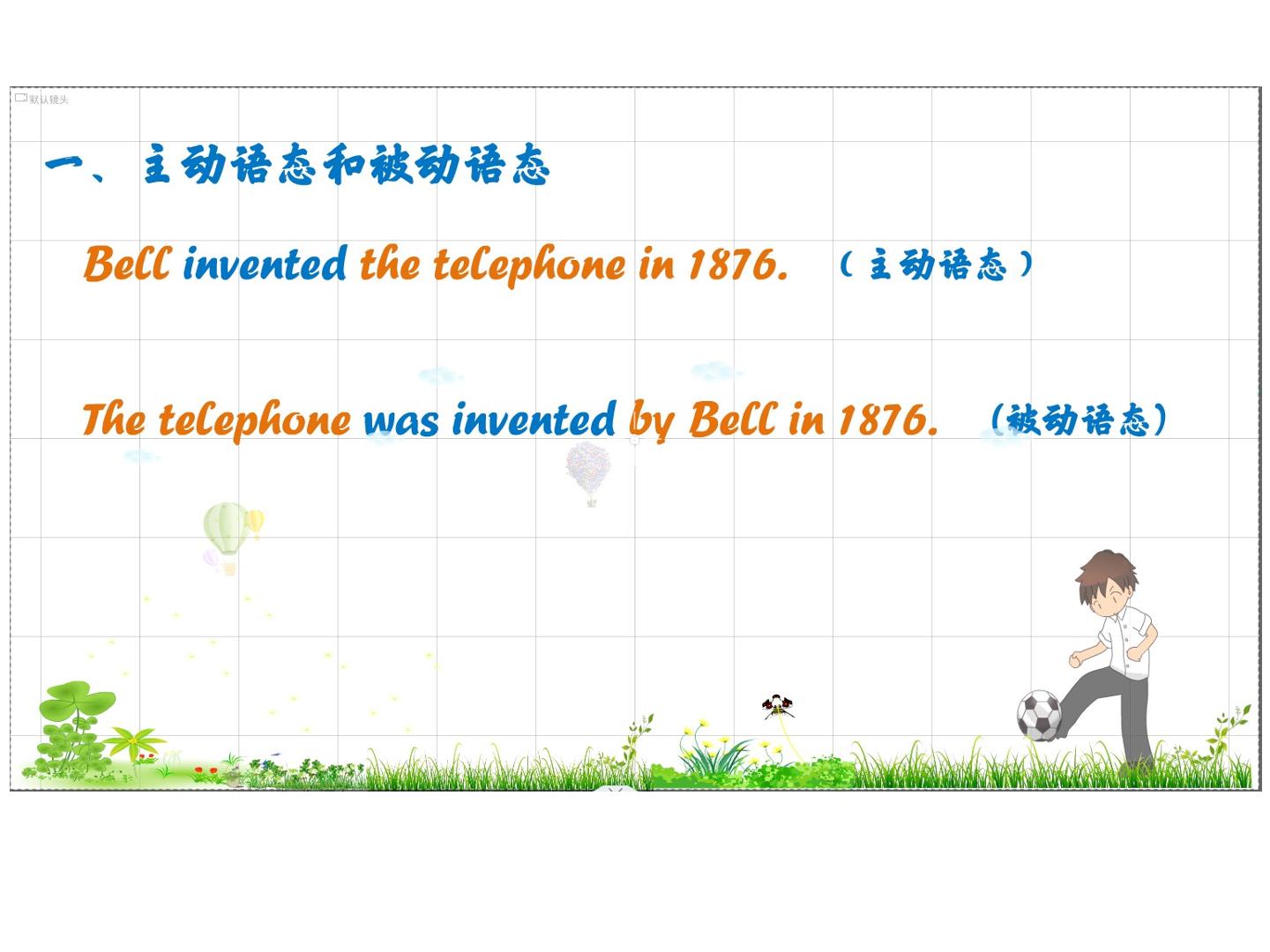 默认镜头

一、主动语态和被动语态

Bell invented the telephone in 1876. （主动语态）

The telephone was invented by Bell in 1876. （被动语态）